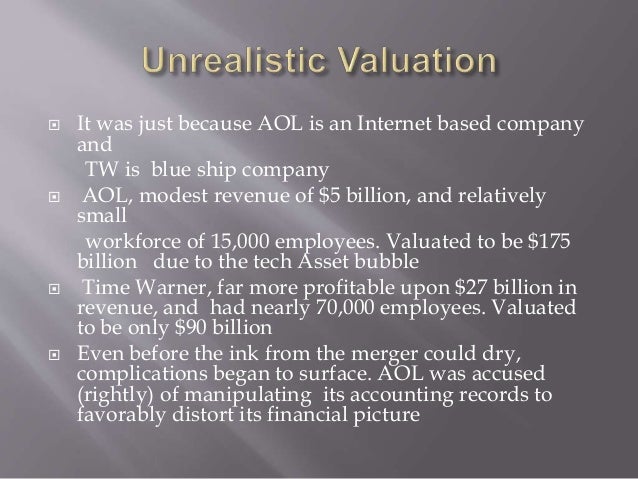 Unrealistic Valuation

It was just because AOL is an Internet based company and

TW is blue ship company

AOL, modest revenue of \$5 billion, and relatively small

workforce of 15,000 employees. Valuated to be \$175 billion due to the tech Asset bubble

Time Warner, far more profitable upon \$27 billion in revenue, and had nearly 70,000 employees. Valuated to be only \$90 billion

Even before the ink from the merger could dry, complications began to surface. AOL was accused (rightly) of manipulating its accounting records to favorably distort its financial picture